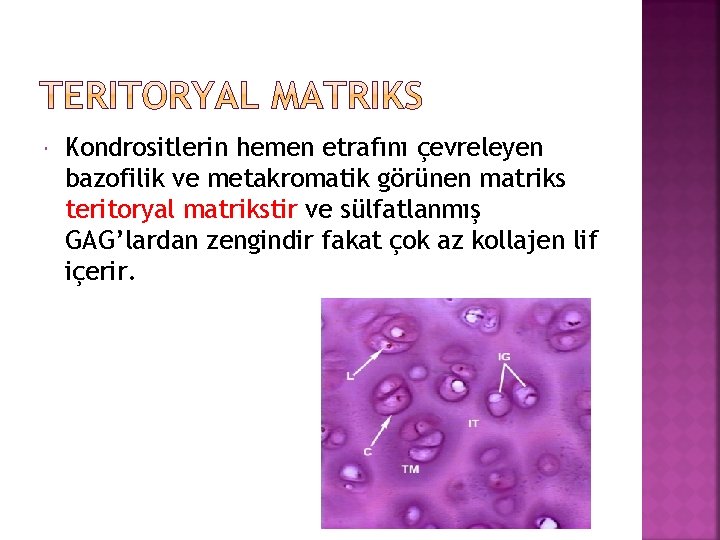 TERITORYAL MATRIKS

Kondrositlerin hemen etrafını çevreleyen bazofilik ve metakromatik görünen matriks teritoryal matrikstir ve sülfatlanmış GAG'lardan zengindir fakat çok az kollajen lif içerir.

L

IG

IT

C

TM